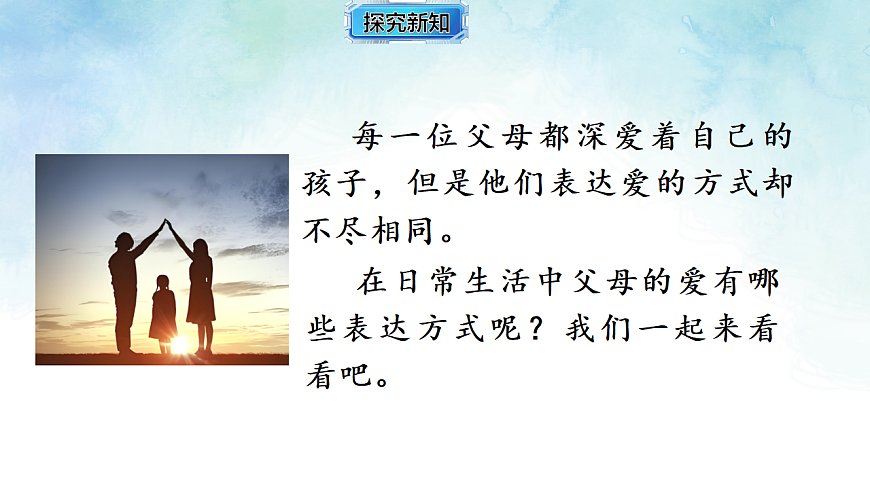 探究新知

每一位父母都深爱着自己的孩子，但是他们表达爱的方式却不尽相同。

在日常生活中父母的爱有哪些表达方式呢？我们一起来看看吧。